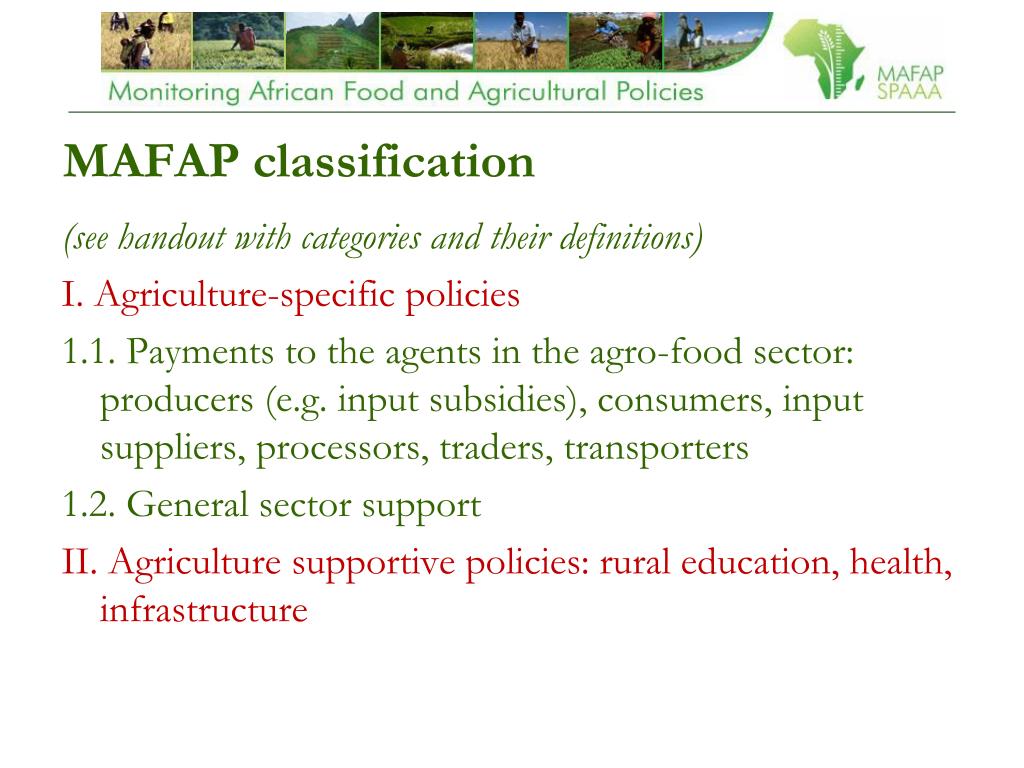 Monitoring African Food and Agricultural Policies

MAFAP
SPAAA

MAFAP classification

(see handout with categories and their definitions)

I. Agriculture-specific policies

1.1. Payments to the agents in the agro-food sector: producers (e.g. input subsidies), consumers, input suppliers, processors, traders, transporters

1.2. General sector support

II. Agriculture supportive policies: rural education, health, infrastructure